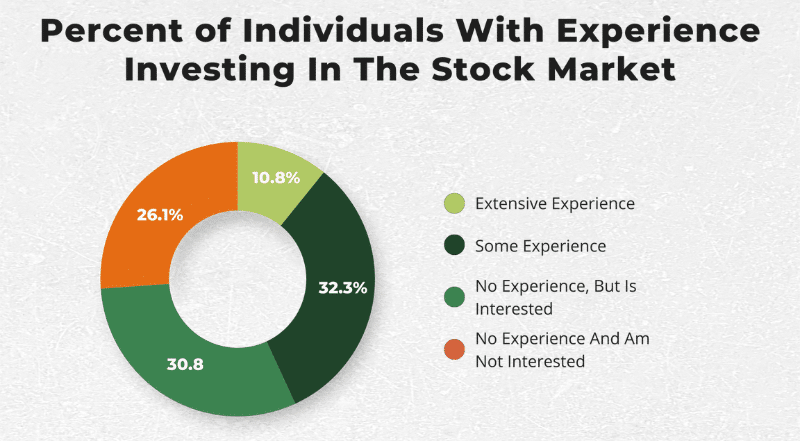 Percent of Individuals With Experience Investing In The Stock Market

10.8%
32.3%
30.8
26.1%

Extensive Experience
Some Experience
No Experience, But Is Interested
No Experience And Am Not Interested